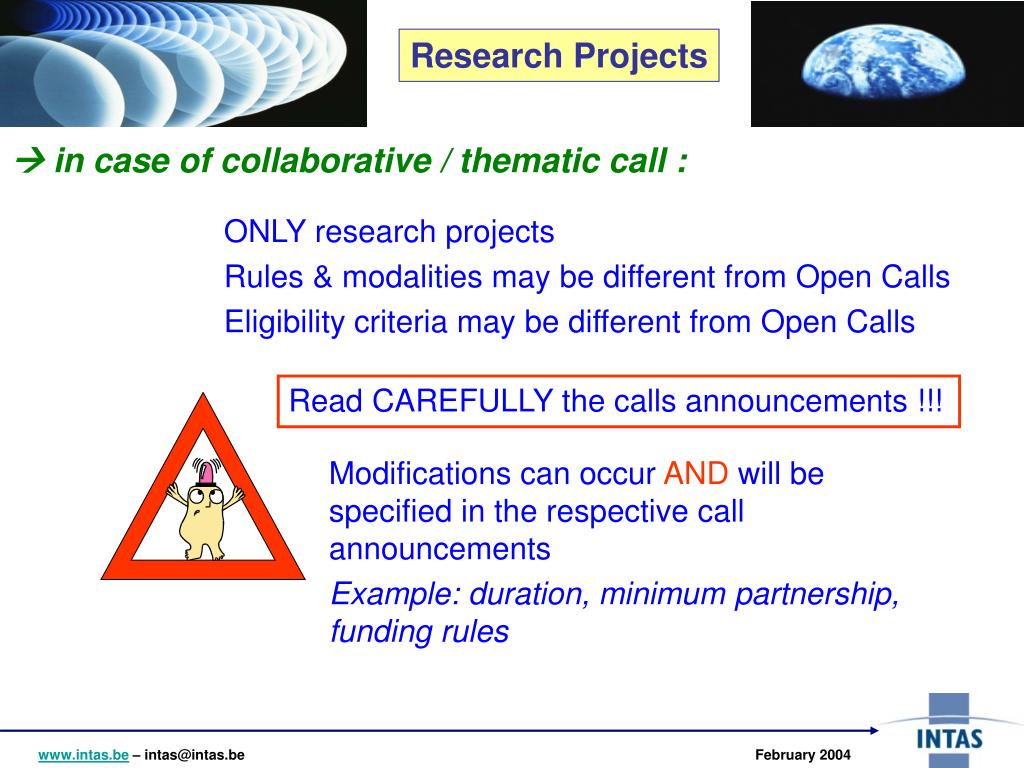 Research Projects

→ in case of collaborative / thematic call :

ONLY research projects

Rules & modalities may be different from Open Calls

Eligibility criteria may be different from Open Calls

Read CAREFULLY the calls announcements !!!

Modifications can occur AND will be specified in the respective call announcements

Example: duration, minimum partnership, funding rules

www.intas.be – intas@intas.be

February 2004

INTAS